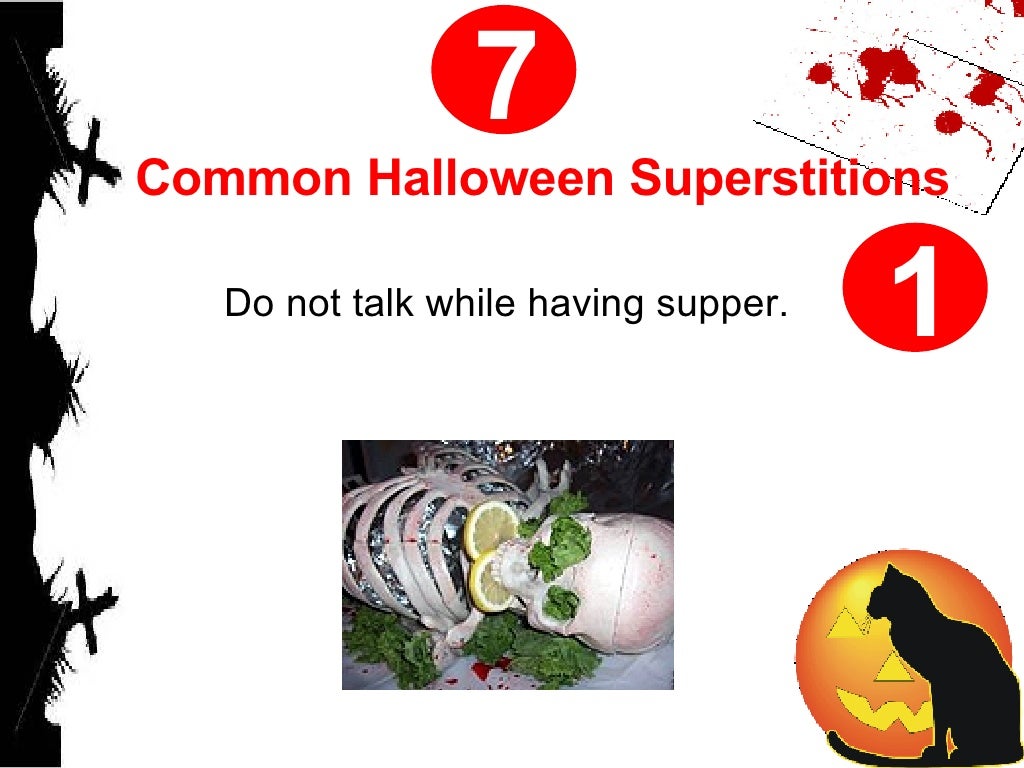 7

Common Halloween Superstitions

Do not talk while having supper.

1